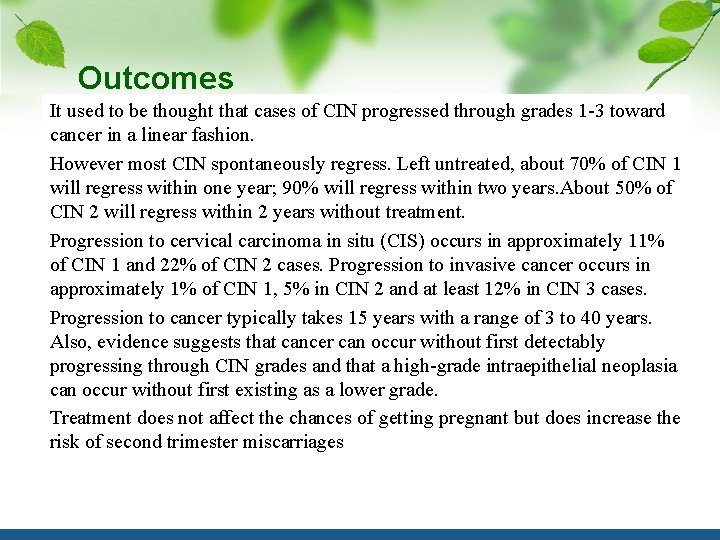 Outcomes

It used to be thought that cases of CIN progressed through grades 1-3 toward cancer in a linear fashion.

However most CIN spontaneously regress. Left untreated, about 70% of CIN 1 will regress within one year; 90% will regress within two years.About 50% of CIN 2 will regress within 2 years without treatment.

Progression to cervical carcinoma in situ (CIS) occurs in approximately 11% of CIN 1 and 22% of CIN 2 cases. Progression to invasive cancer occurs in approximately 1% of CIN 1, 5% in CIN 2 and at least 12% in CIN 3 cases.

Progression to cancer typically takes 15 years with a range of 3 to 40 years. Also, evidence suggests that cancer can occur without first detectably progressing through CIN grades and that a high-grade intraepithelial neoplasia can occur without first existing as a lower grade.

Treatment does not affect the chances of getting pregnant but does increase the risk of second trimester miscarriages